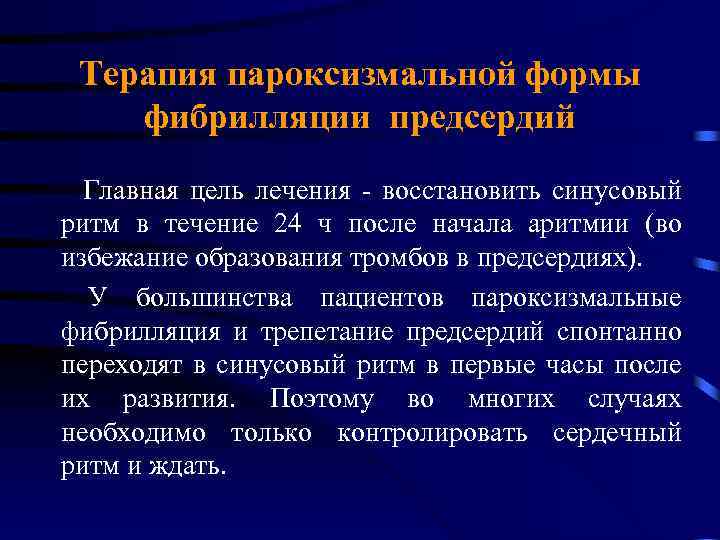 Терапия пароксизмальной формы фибрилляции предсердий

Главная цель лечения - восстановить синусовый ритм в течение 24 ч после начала аритмии (во избежание образования тромбов в предсердиях).

У большинства пациентов пароксизмальные фибрилляция и трепетание предсердий спонтанно переходят в синусовый ритм в первые часы после их развития. Поэтому во многих случаях необходимо только контролировать сердечный ритм и ждать.